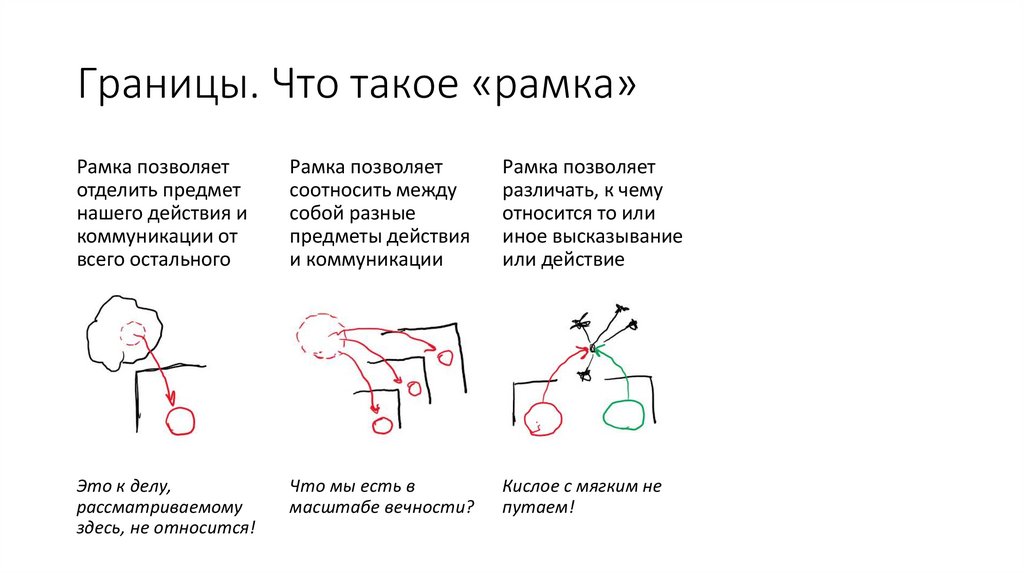 Границы. Что такое «рамка»

Рамка позволяет отделить предмет нашего действия и коммуникации от всего остального

Это к делу, рассматриваемому здесь, не относится!

Рамка позволяет соотносить между собой разные предметы действия и коммуникации

Что мы есть в масштабе вечности?

Рамка позволяет различать, к чему относится то или иное высказывание или действие

Кислое с мягким не путаем!